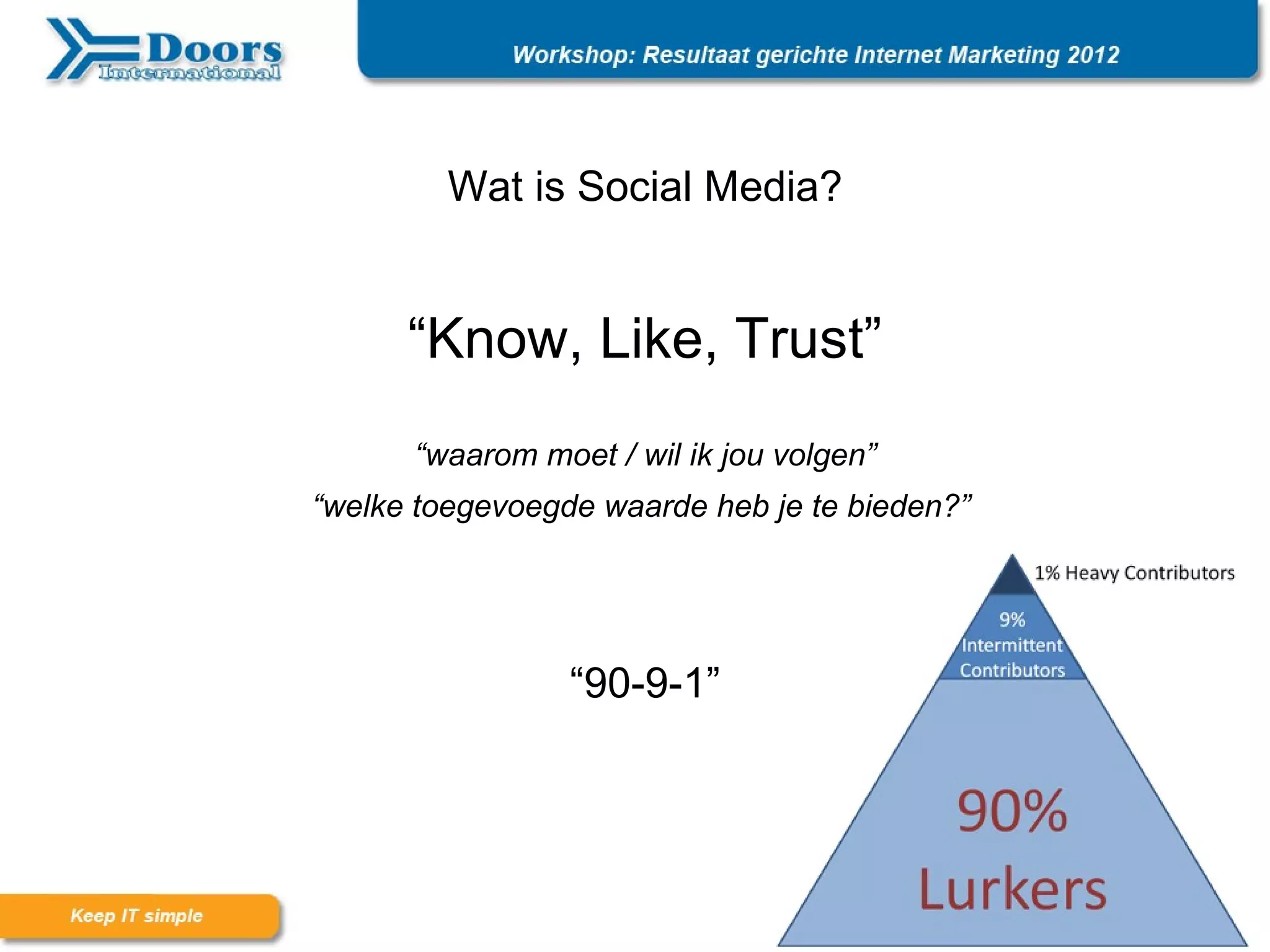 Doors International

Workshop: Resultaat gerichte Internet Marketing 2012

Wat is Social Media?

“Know, Like, Trust”

“waarom moet / wil ik jou volgen”

“welke toegevoegde waarde heb je te bieden?”

“90-9-1”

1% Heavy Contributors

9% Intermittent Contributors

90% Lurkers

Keep IT simple